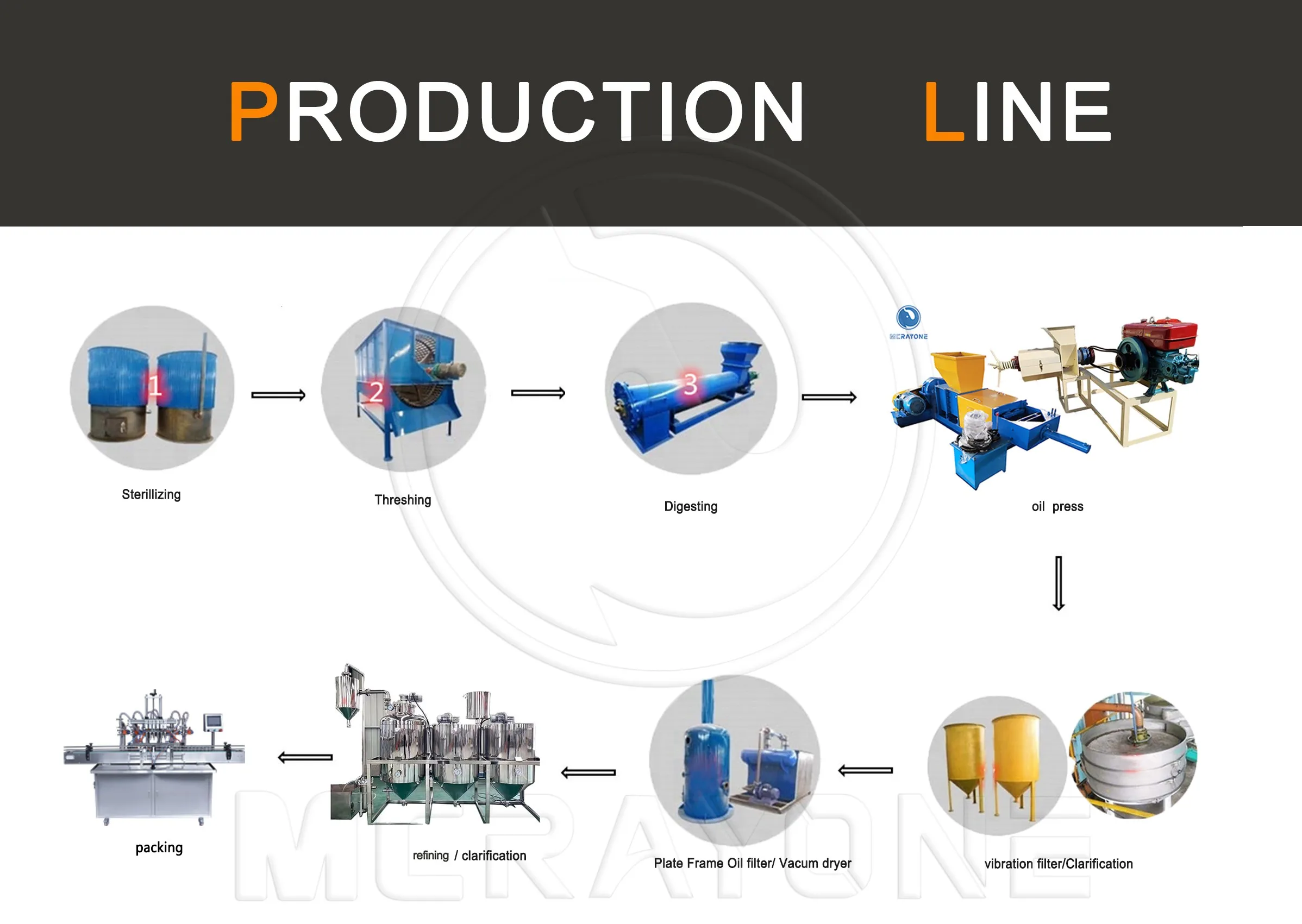 PRODUCTION LINE

1
Sterillizing

2
Threshing

3
Digesting

MCRAYONE
oil press

vibration filter/Clarification

Plate Frame Oil filter/ Vacum dryer

refining / clarification

packing

MCRAYONE